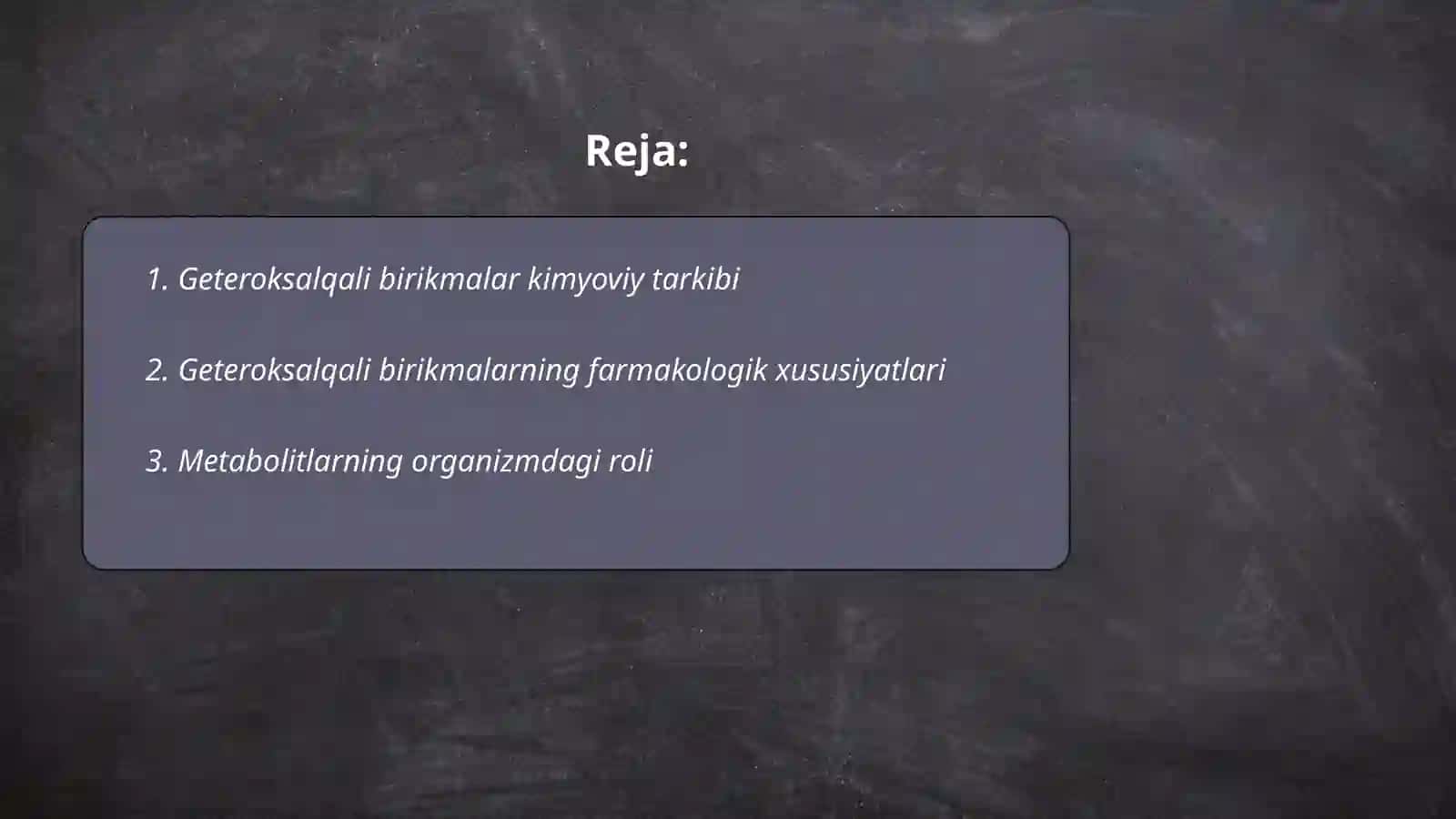 Reja:

1. Geteroksalqali birikmalar kimyoviy tarkibi

2. Geteroksalqali birikmalarning farmakologik xususiyatlari

3. Metabolitlarning organizmdagi roli